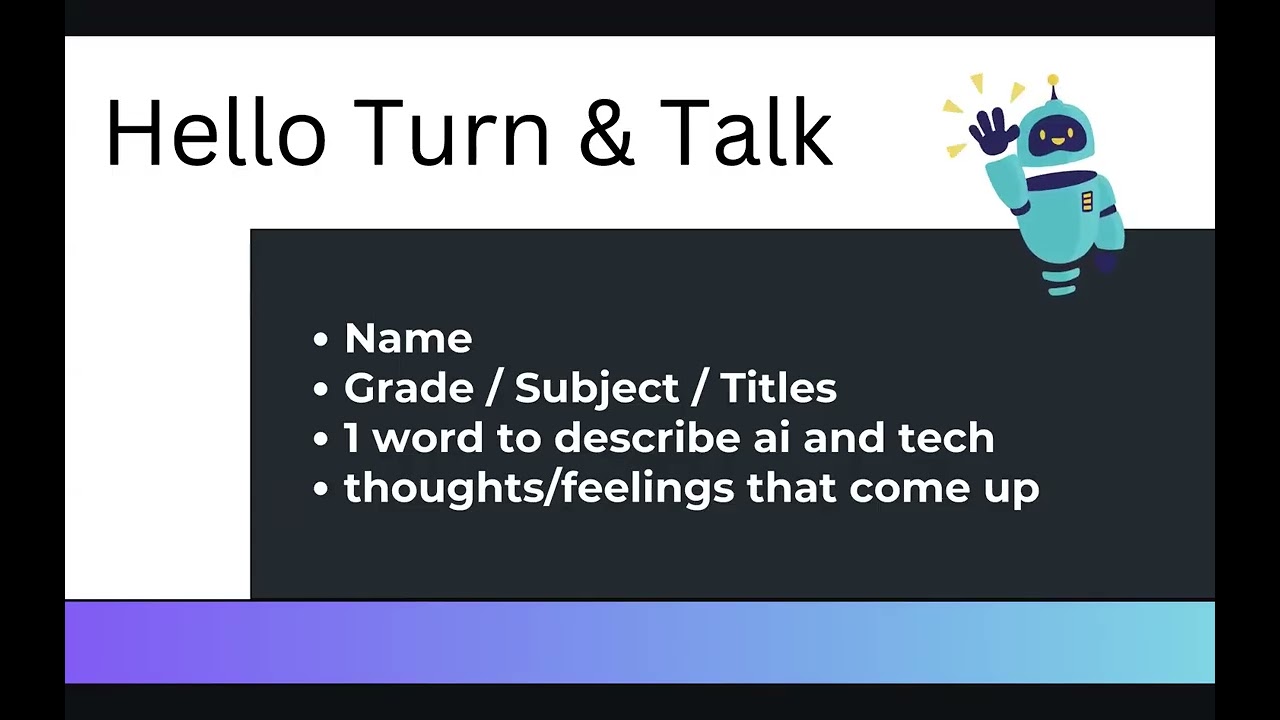 Hello Turn & Talk

• Name
• Grade / Subject / Titles
• 1 word to describe ai and tech
• thoughts/feelings that come up